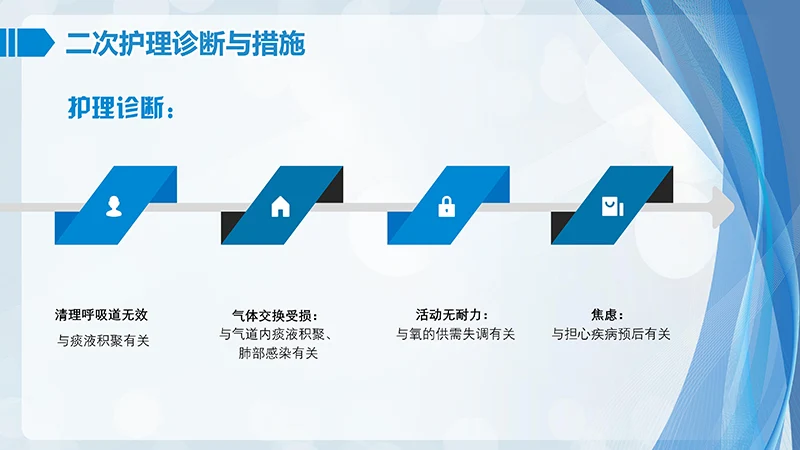 二次护理诊断与措施

护理诊断：

清理呼吸道无效
与痰液积聚有关

气体交换受损：
与气道内痰液积聚、肺部感染有关

活动无耐力：
与氧的供需失调有关

焦虑：
与担心疾病预后有关